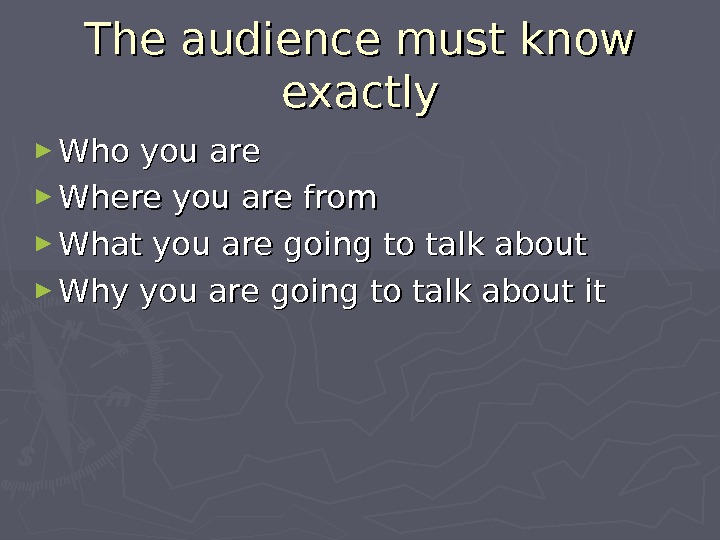 The audience must know exactly

► Who you are
► Where you are from
► What you are going to talk about
► Why you are going to talk about it